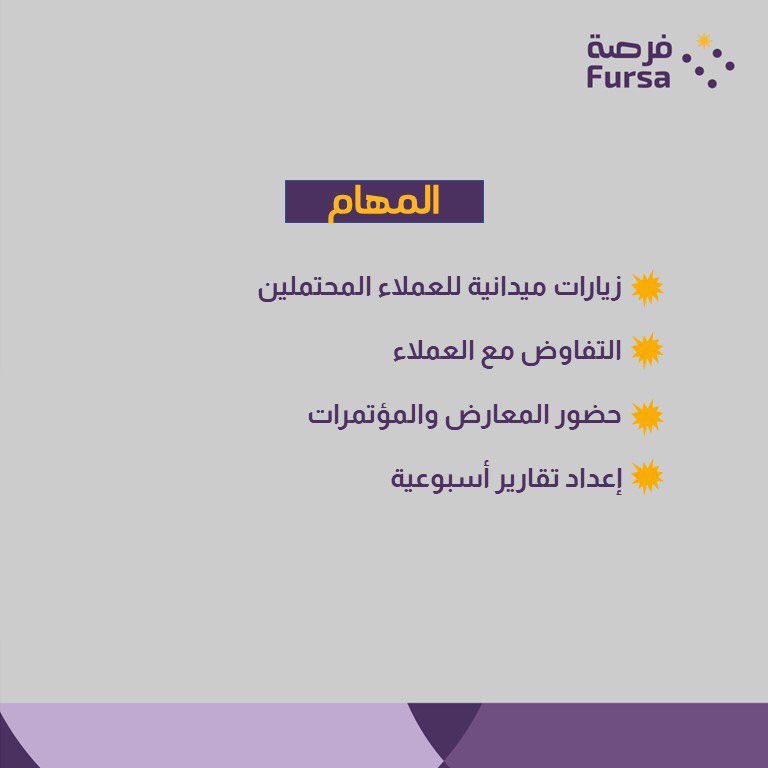 فرصة
Fursa

المهام

زيارات ميدانية للعملاء المحتملين

التفاوض مع العملاء

حضور المعارض والمؤتمرات

إعداد تقارير أسبوعية